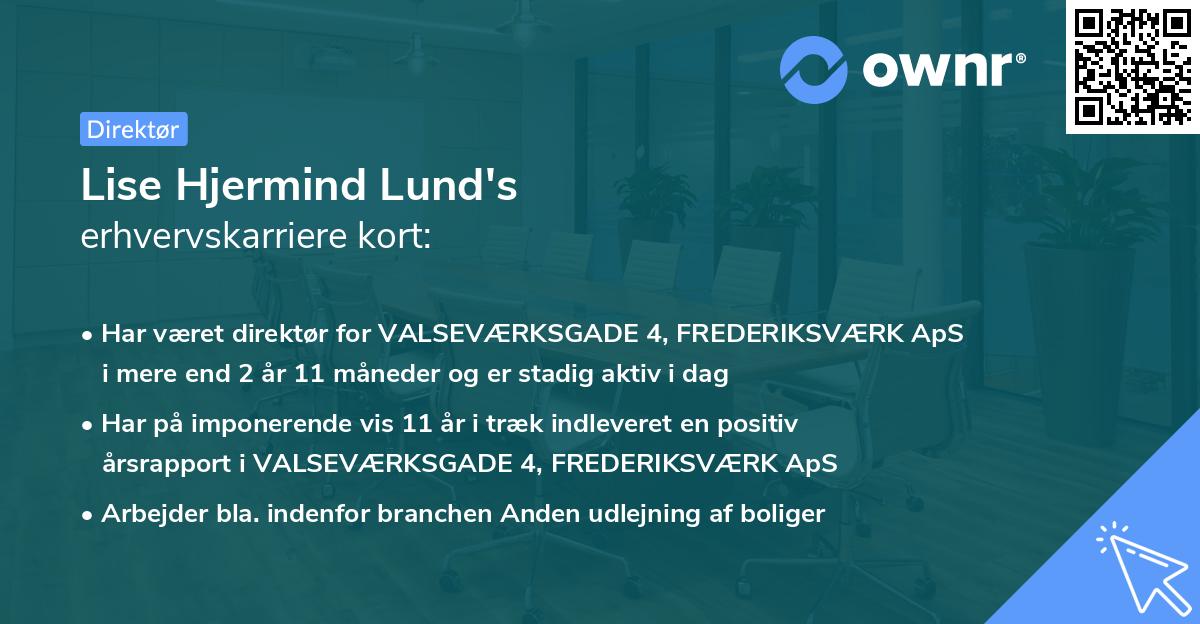 ownr®

Direktør

Lise Hjermind Lund's
erhvervskarriere kort:

• Har været direktør for VALSEVÆRKSGADE 4, FREDERIKSVÆRK ApS i mere end 2 år 11 måneder og er stadig aktiv i dag

• Har på imponerende vis 11 år i træk indleveret en positiv årsrapport i VALSEVÆRKSGADE 4, FREDERIKSVÆRK ApS

• Arbejder bla. indenfor branchen Anden udlejning af boliger